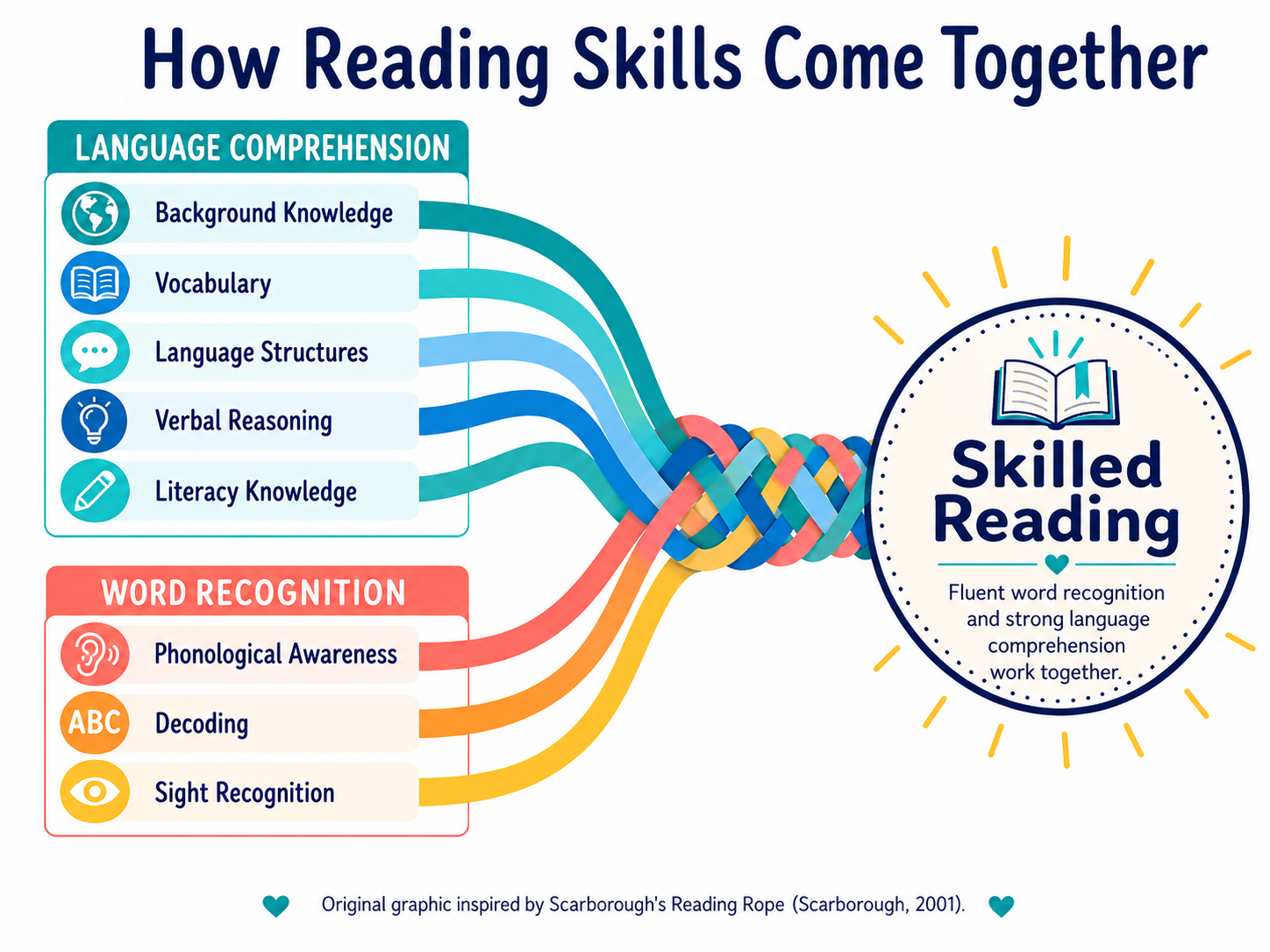 How Reading Skills Come Together

LANGUAGE COMPREHENSION

Background Knowledge

Vocabulary

Language Structures

Verbal Reasoning

Literacy Knowledge

WORD RECOGNITION

Phonological Awareness

ABC Decoding

Sight Recognition

Skilled Reading

Fluent word recognition and strong language comprehension work together.

Original graphic inspired by Scarborough's Reading Rope (Scarborough, 2001).